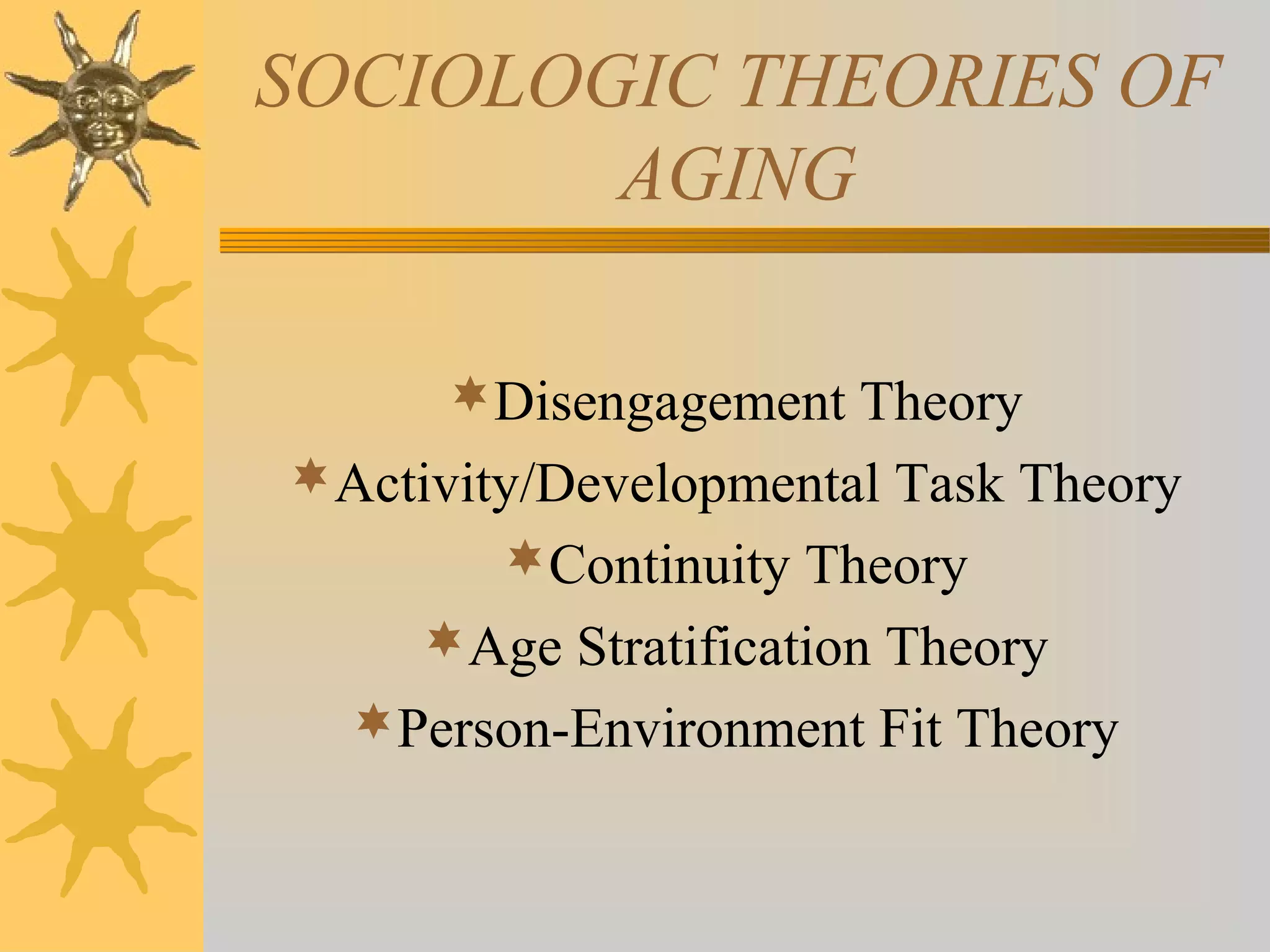 SOCIOLOGIC THEORIES OF AGING

Disengagement Theory
Activity/Developmental Task Theory
Continuity Theory
Age Stratification Theory
Person-Environment Fit Theory